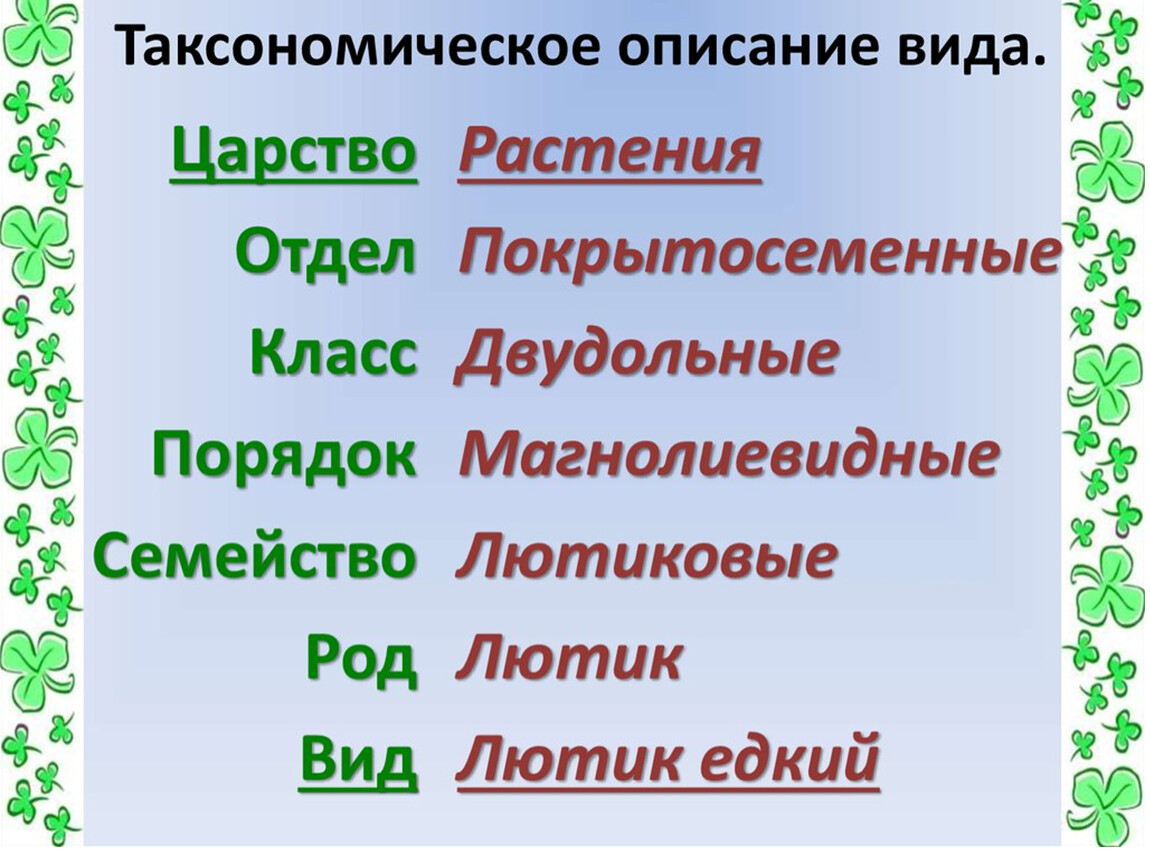 Таксономическое описание вида.

Царство Растения
Отдел Покрытосеменные
Класс Двудольные
Порядок Магнолиевидные
Семейство Лютиковые
Род Лютик
Вид Лютик едкий